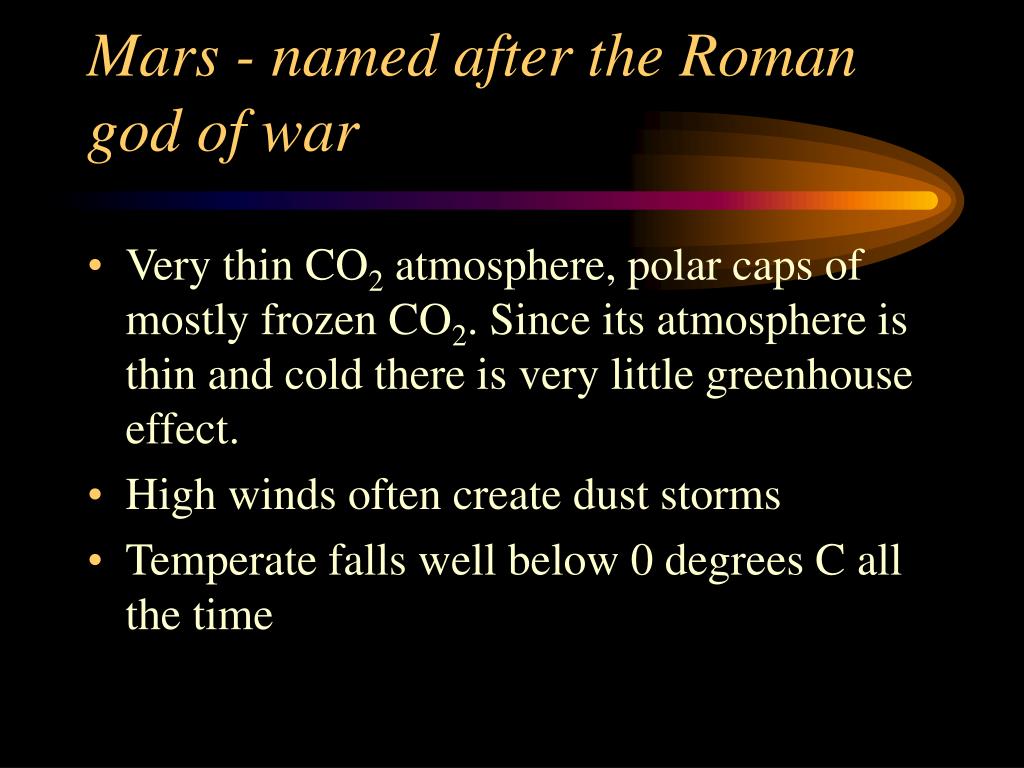 Mars - named after the Roman god of war

• Very thin $CO_2$ atmosphere, polar caps of mostly frozen $CO_2$. Since its atmosphere is thin and cold there is very little greenhouse effect.
• High winds often create dust storms
• Temperate falls well below 0 degrees C all the time